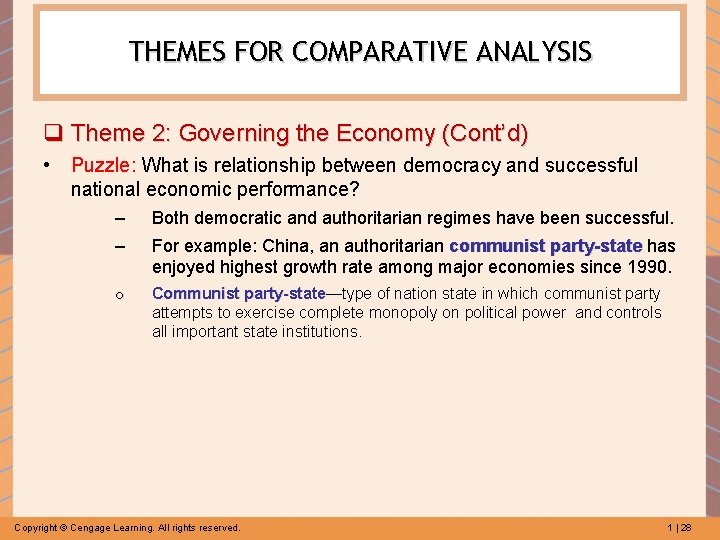 THEMES FOR COMPARATIVE ANALYSIS

❑ Theme 2: Governing the Economy (Cont'd)

• Puzzle: What is relationship between democracy and successful national economic performance?

– Both democratic and authoritarian regimes have been successful.

– For example: China, an authoritarian communist party-state has enjoyed highest growth rate among major economies since 1990.

o Communist party-state—type of nation state in which communist party attempts to exercise complete monopoly on political power and controls all important state institutions.

Copyright © Cengage Learning. All rights reserved.

1 | 28